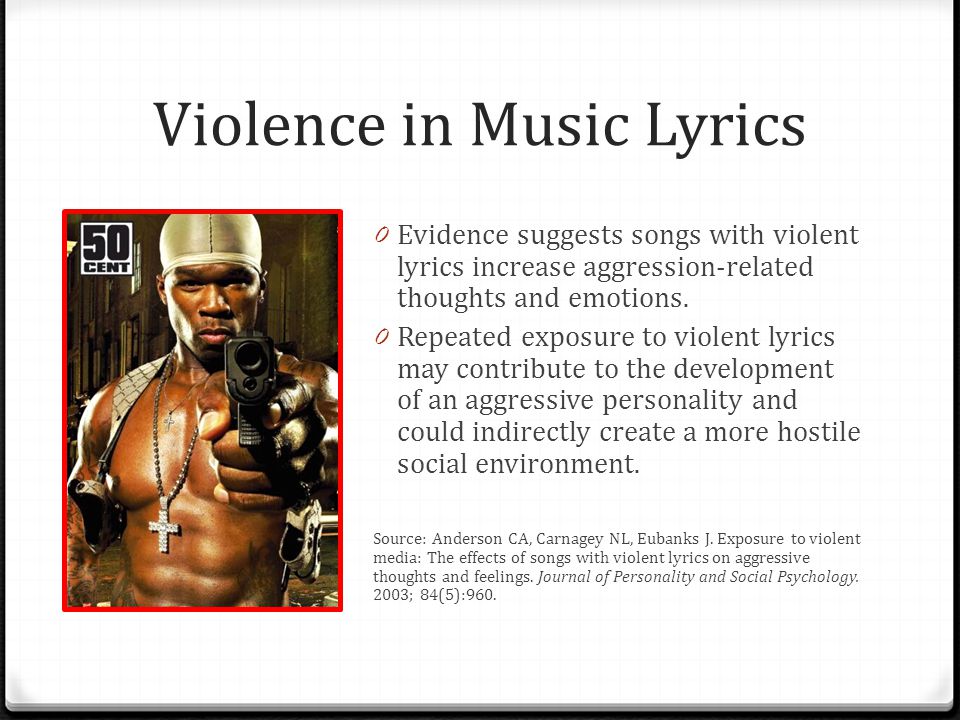 Violence in Music Lyrics

50 CENT

0 Evidence suggests songs with violent lyrics increase aggression-related thoughts and emotions.

0 Repeated exposure to violent lyrics may contribute to the development of an aggressive personality and could indirectly create a more hostile social environment.

Source: Anderson CA, Carnagey NL, Eubanks J. Exposure to violent media: The effects of songs with violent lyrics on aggressive thoughts and feelings. Journal of Personality and Social Psychology. 2003; 84(5):960.